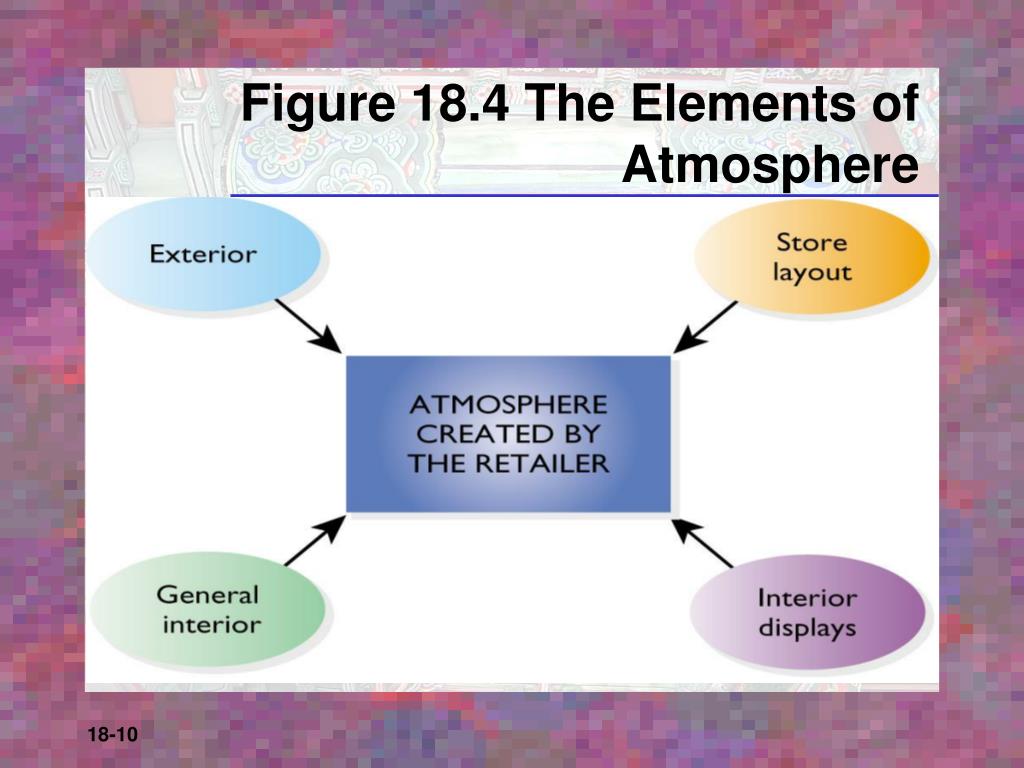 Figure 18.4 The Elements of Atmosphere

Exterior

Store layout

ATMOSPHERE CREATED BY THE RETAILER

General interior

Interior displays

18-10